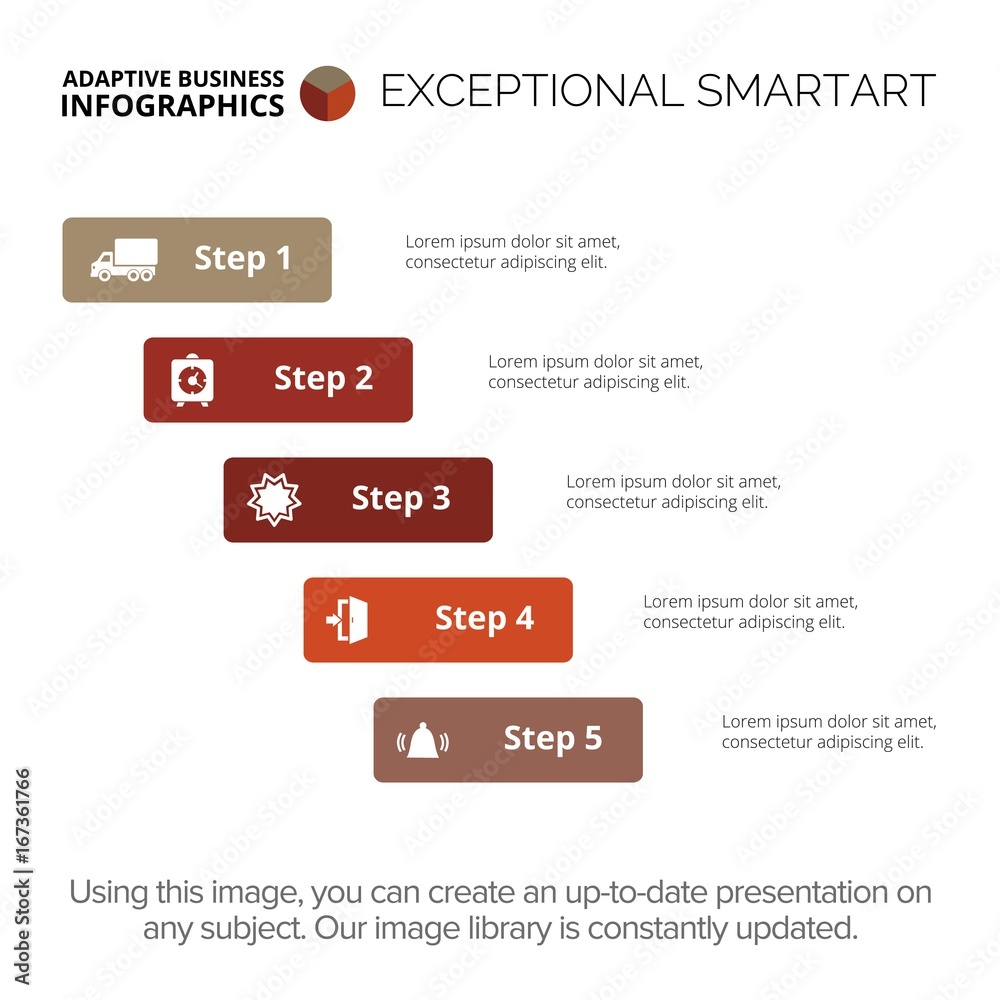 ADAPTIVE BUSINESS INFOGRAPHICS

EXCEPTIONAL SMARTART

Step 1

Lorem ipsum dolor sit amet, consectetur adipiscing elit.

Step 2

Lorem ipsum dolor sit amet, consectetur adipiscing elit.

Step 3

Lorem ipsum dolor sit amet, consectetur adipiscing elit.

Step 4

Lorem ipsum dolor sit amet, consectetur adipiscing elit.

Step 5

Lorem ipsum dolor sit amet, consectetur adipiscing elit.

Using this image, you can create an up-to-date presentation on any subject. Our image library is constantly updated.

Adobe Stock | #167361766